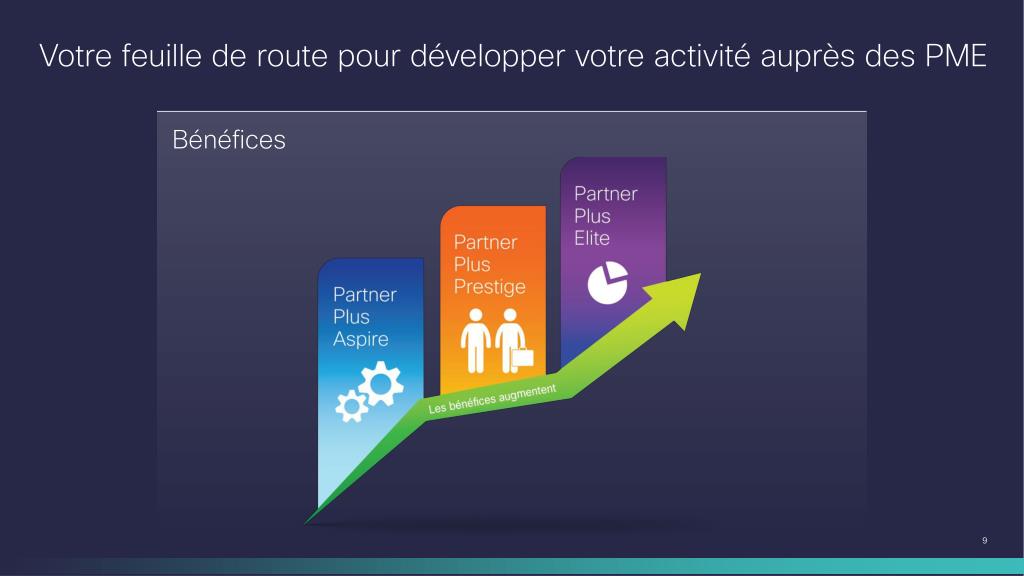 Votre feuille de route pour développer votre activité auprès des PME

Bénéfices

Partner Plus Aspire

Partner Plus Prestige

Partner Plus Elite

Les bénéfices augmentent

9